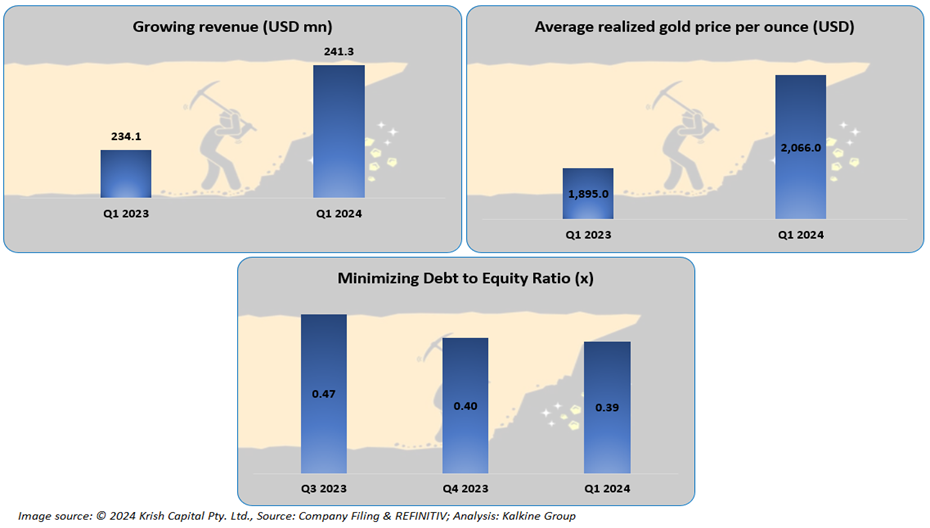 Growing revenue (USD mn)

234.1

241.3

Q1 2023

Q1 2024

Average realized gold price per ounce (USD)

1,895.0

2,066.0

Q1 2023

Q1 2024

Minimizing Debt to Equity Ratio (x)

0.47

0.40

0.39

Q3 2023

Q4 2023

Q1 2024

Image source: © 2024 Krish Capital Pty. Ltd., Source: Company Filing & REFINITIV; Analysis: Kalkine Group